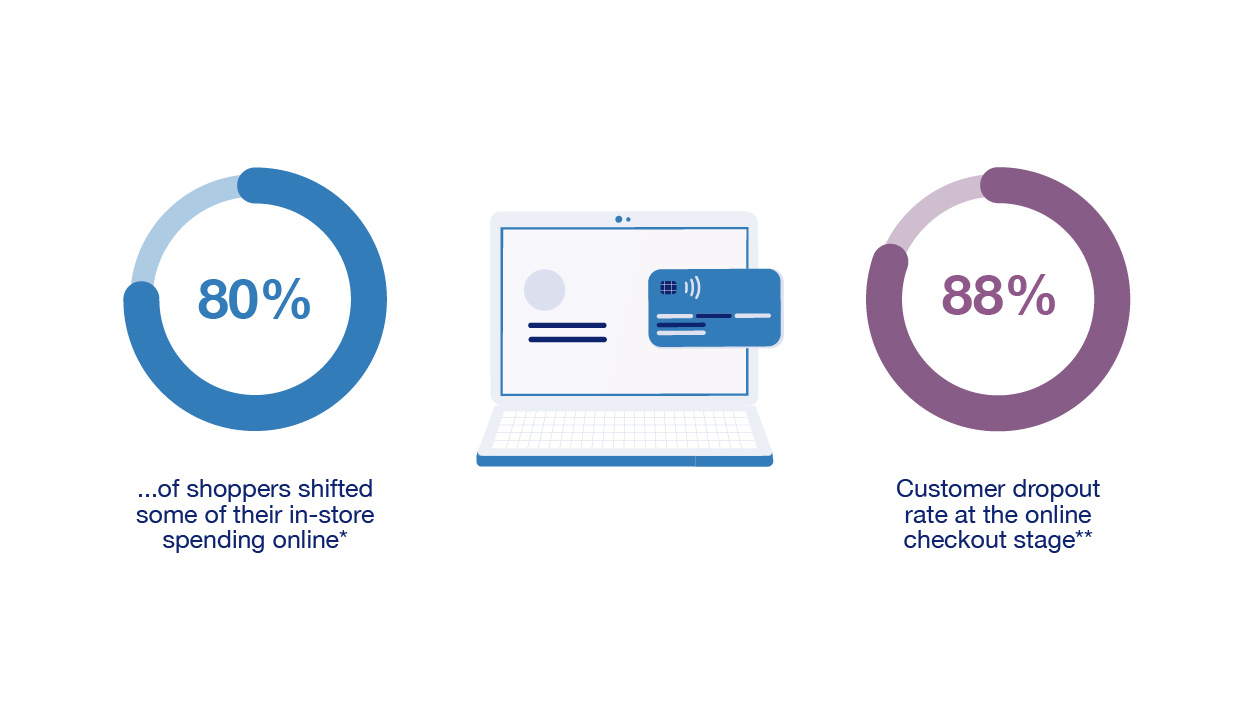 80%

...of shoppers shifted some of their in-store spending online*

88%

Customer dropout rate at the online checkout stage**